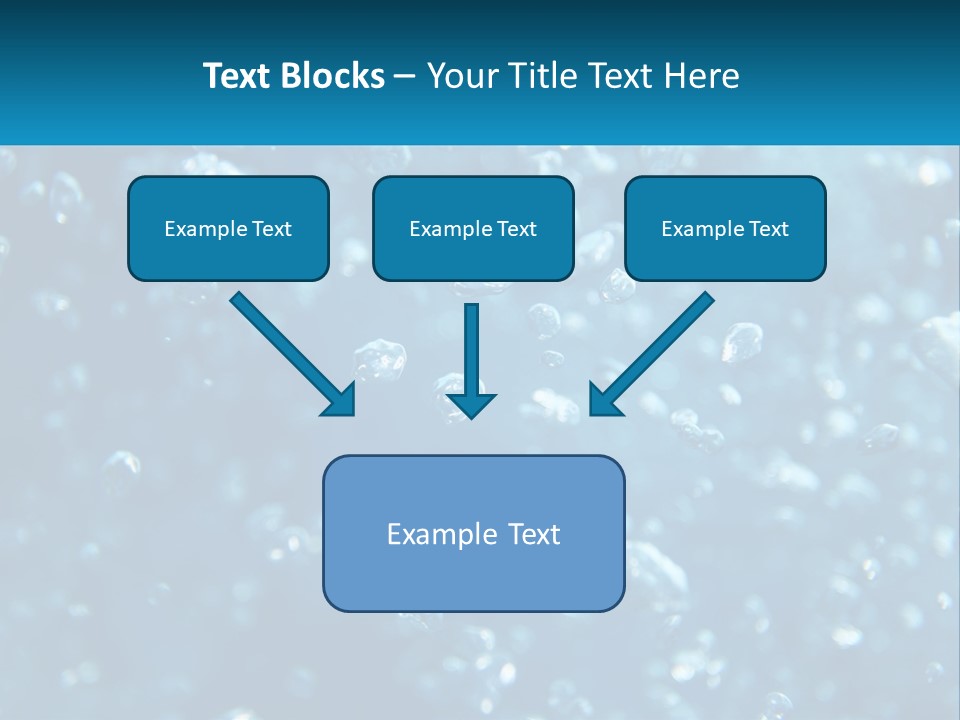 Text Blocks – Your Title Text Here

Example Text

Example Text

Example Text

Example Text